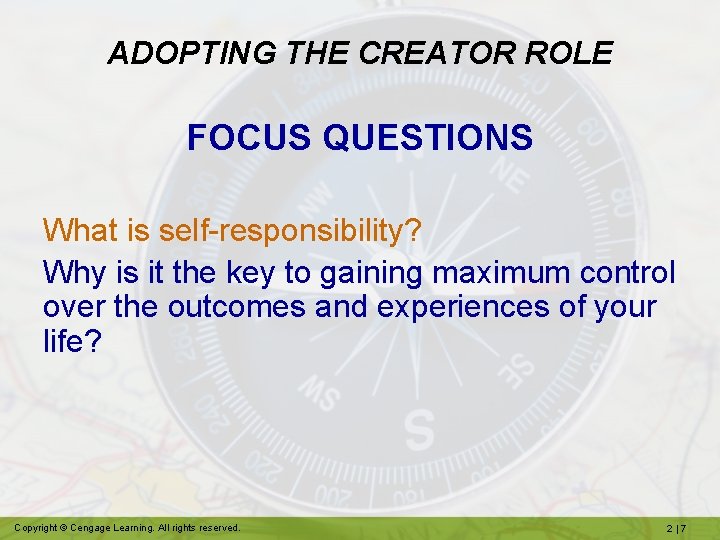 ADOPTING THE CREATOR ROLE

FOCUS QUESTIONS

What is self-responsibility?

Why is it the key to gaining maximum control over the outcomes and experiences of your life?

Copyright © Cengage Learning. All rights reserved.

2 | 7